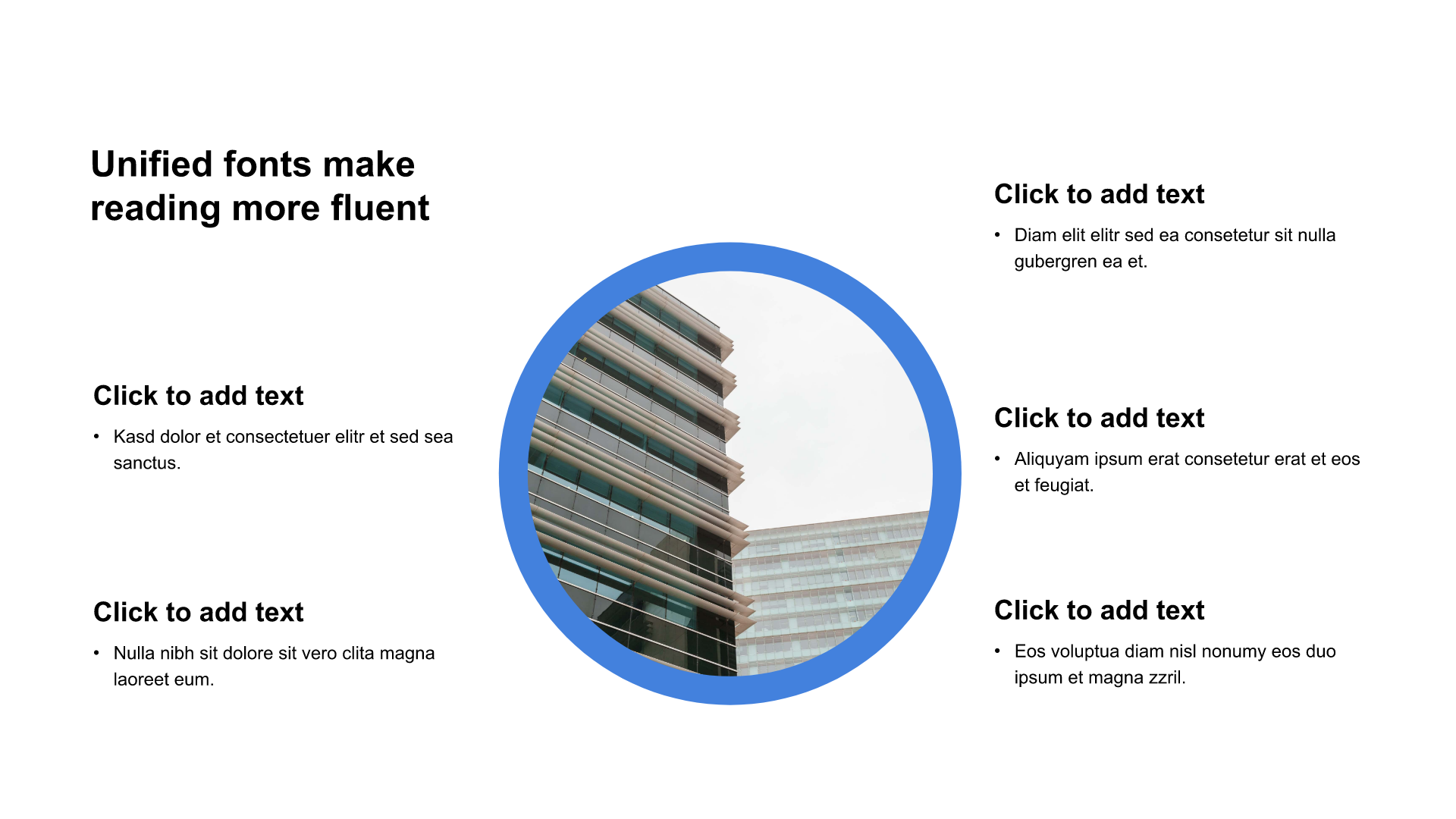 Unified fonts make reading more fluent

Click to add text

• Kasd dolor et consectetuer elitr et sed sea sanctus.

Click to add text

• Nulla nibh sit dolore sit vero clita magna laoreet eum.

Click to add text

• Diam elit elitr sed ea consetetur sit nulla gubergren ea et.

Click to add text

• Aliquyam ipsum erat consetetur erat et eos et feugiat.

Click to add text

• Eos voluptua diam nisl nonumy eos duo ipsum et magna zzril.